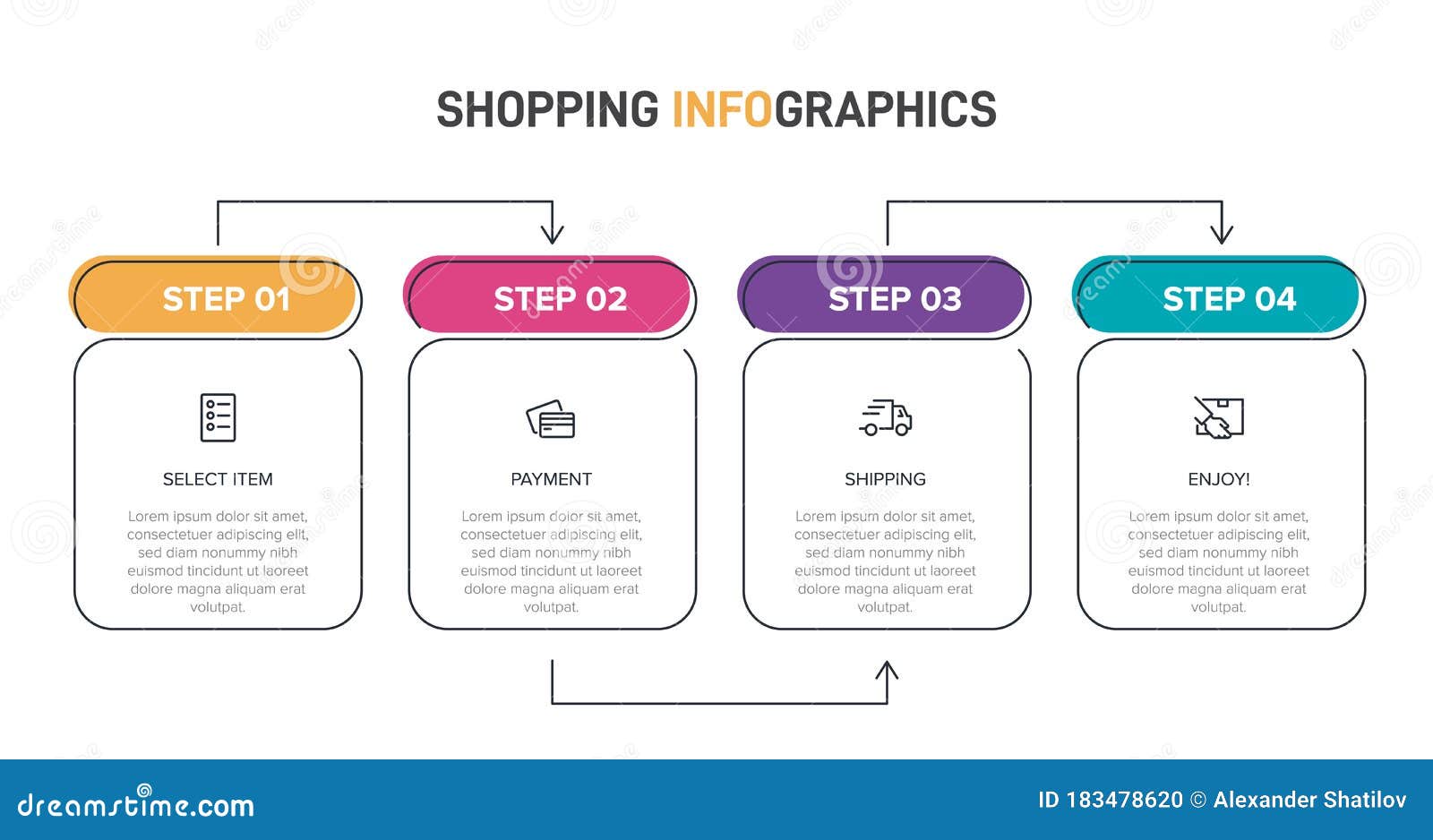 SHOPPING INFOGRAPHICS

STEP 01

SELECT ITEM

Lorem ipsum dolor sit amet, consectetuer adipiscing elit, sed diam nonummy nibh euismod tincidunt ut laoreet dolore magna aliquam erat volutpat.

STEP 02

PAYMENT

Lorem ipsum dolor sit amet, consectetuer adipiscing elit, sed diam nonummy nibh euismod tincidunt ut laoreet dolore magna aliquam erat volutpat.

STEP 03

SHIPPING

Lorem ipsum dolor sit amet, consectetuer adipiscing elit, sed diam nonummy nibh euismod tincidunt ut laoreet dolore magna aliquam erat volutpat.

STEP 04

ENJOY!

Lorem ipsum dolor sit amet, consectetuer adipiscing elit, sed diam nonummy nibh euismod tincidunt ut laoreet dolore magna aliquam erat volutpat.

dreamstime.com

ID 183478620 © Alexander Shatilov